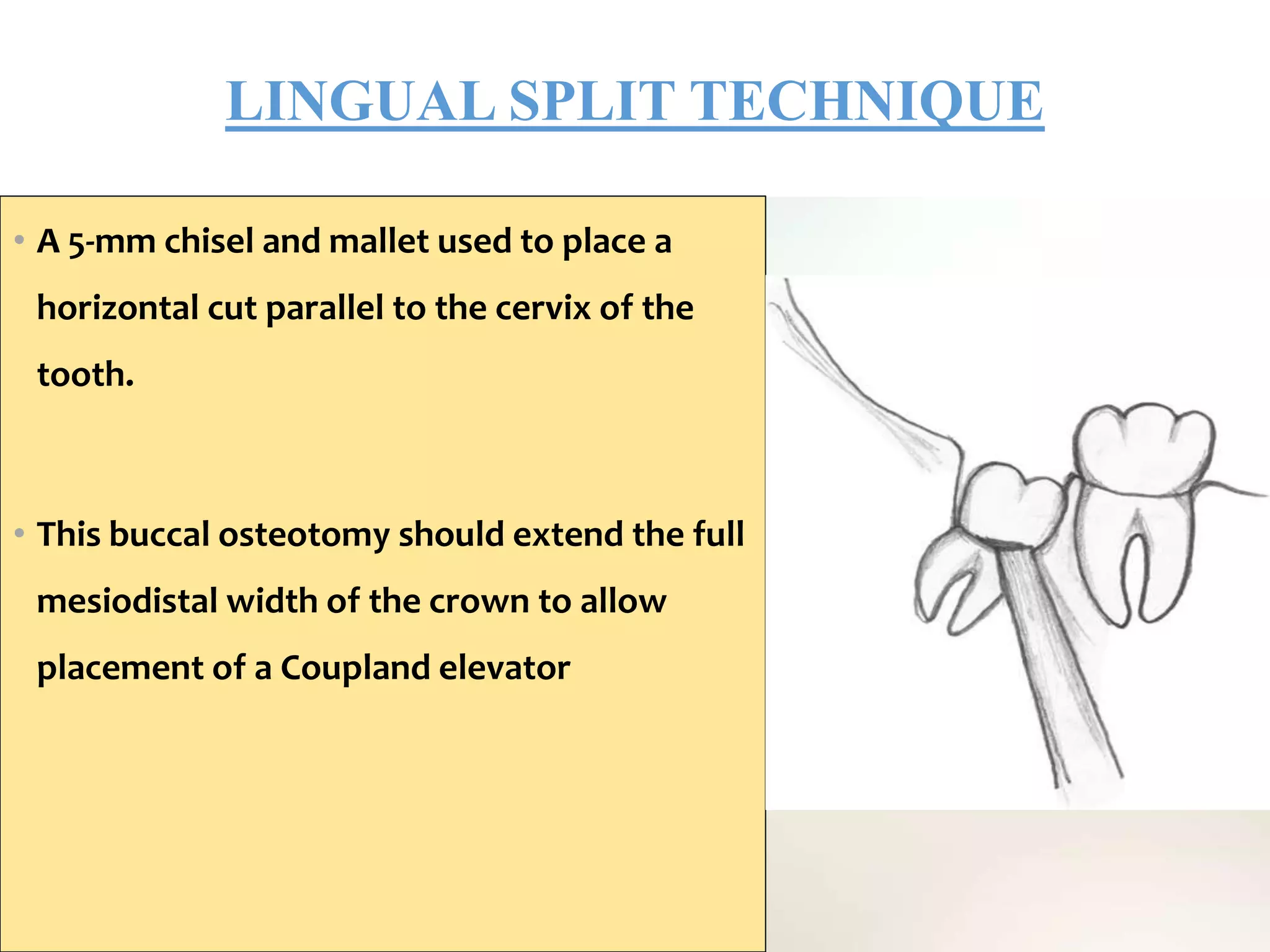 LINGUAL SPLIT TECHNIQUE

• A 5-mm chisel and mallet used to place a horizontal cut parallel to the cervix of the tooth.

• This buccal osteotomy should extend the full mesiodistal width of the crown to allow placement of a Coupland elevator